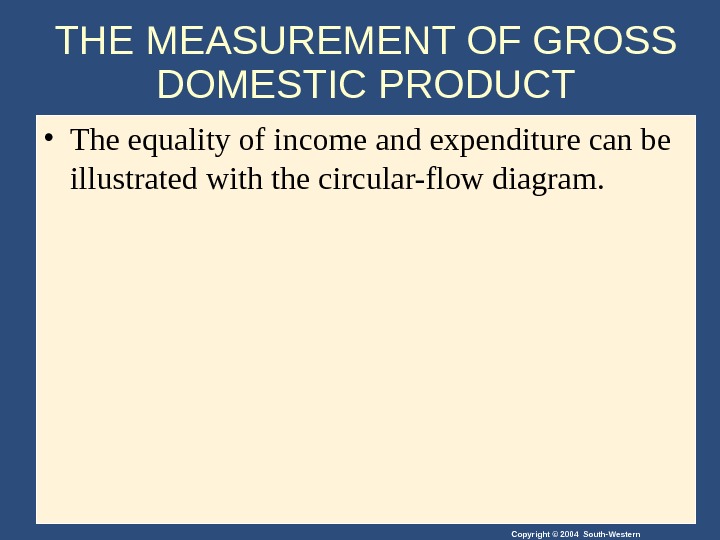 THE MEASUREMENT OF GROSS DOMESTIC PRODUCT

• The equality of income and expenditure can be illustrated with the circular-flow diagram.

Copyright © 2004 South-Western